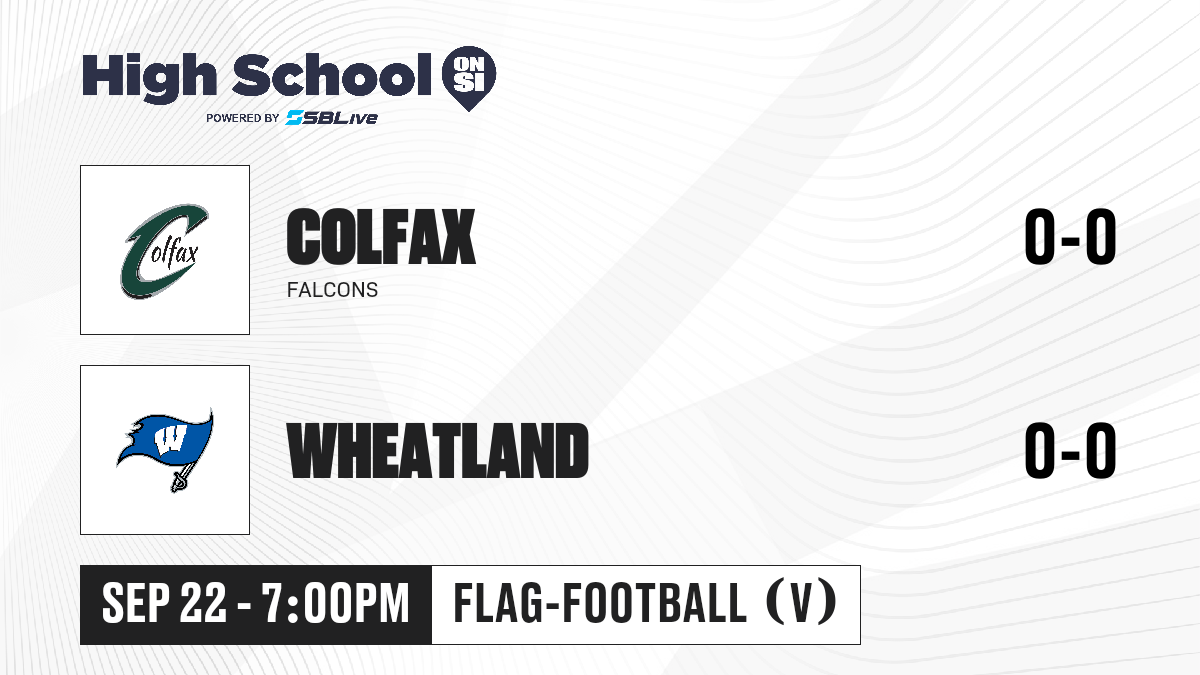 High School ON SI
POWERED BY SBLive

Colfax

COLFAX
FALCONS
0-0

W

WHEATLAND
0-0

SEP 22 - 7:00PM
FLAG-FOOTBALL (V)